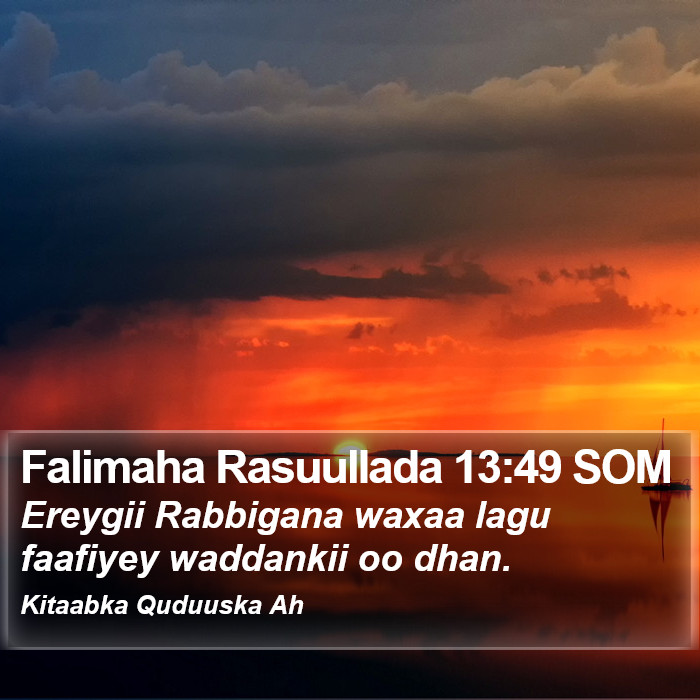 Falimaha Rasuullada 13:49 SOM

Ereygii Rabbigana waxaa lagu faafiyey waddankii oo dhan.

Kitaabka Quduuska Ah